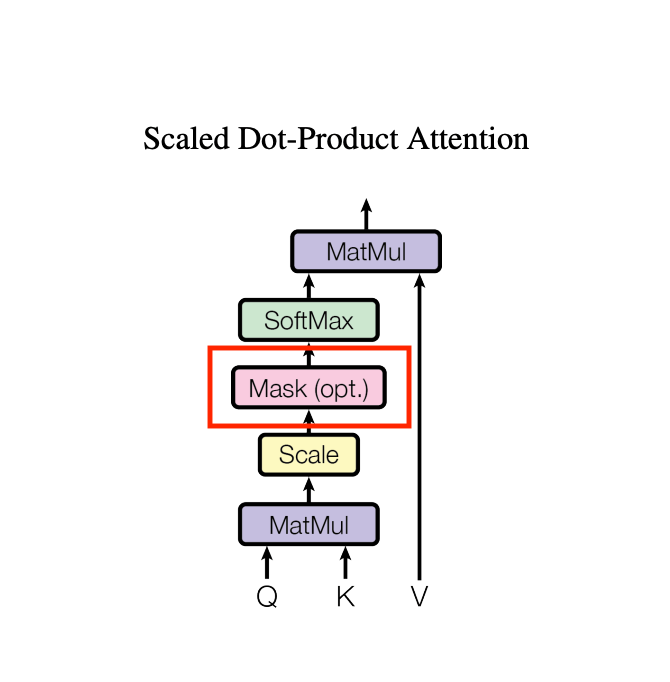 Scaled Dot-Product Attention

MatMul

SoftMax

Mask (opt.)

Scale

MatMul

Q K V